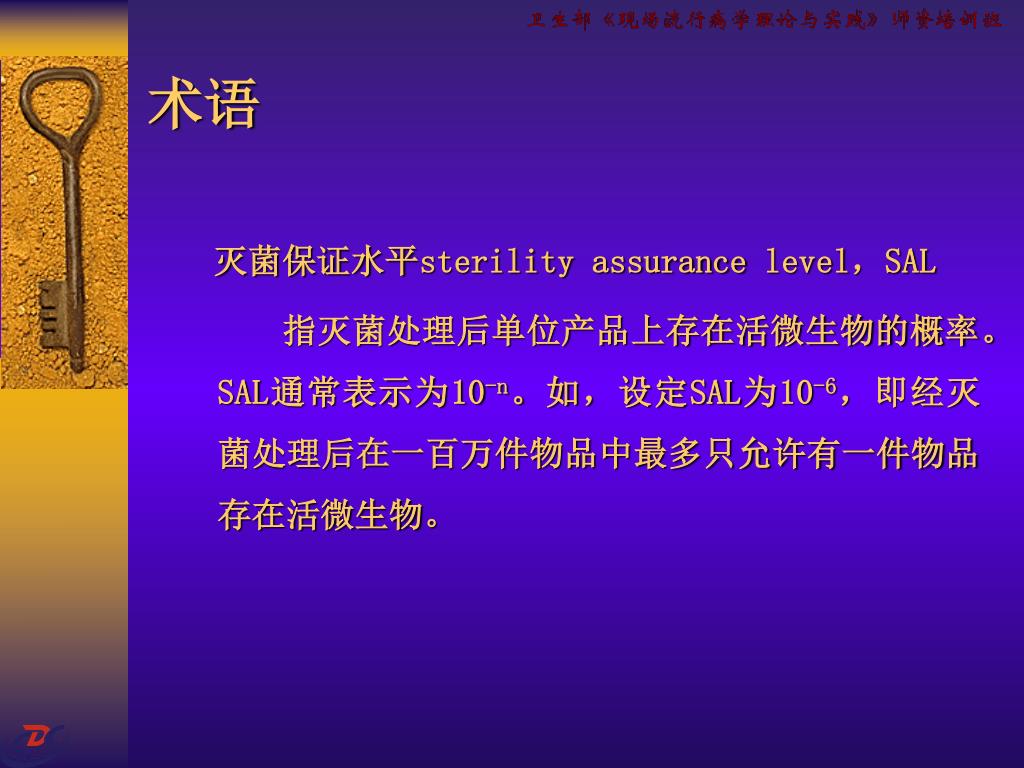 卫生部《现场流行病学理论与实践》师资培训班

术语

灭菌保证水平sterility assurance level，SAL

指灭菌处理后单位产品上存在活微生物的概率。SAL通常表示为$10^{-n}$。如，设定SAL为$10^{-6}$，即经灭菌处理后在一百万件物品中最多只允许有一件物品存在活微生物。